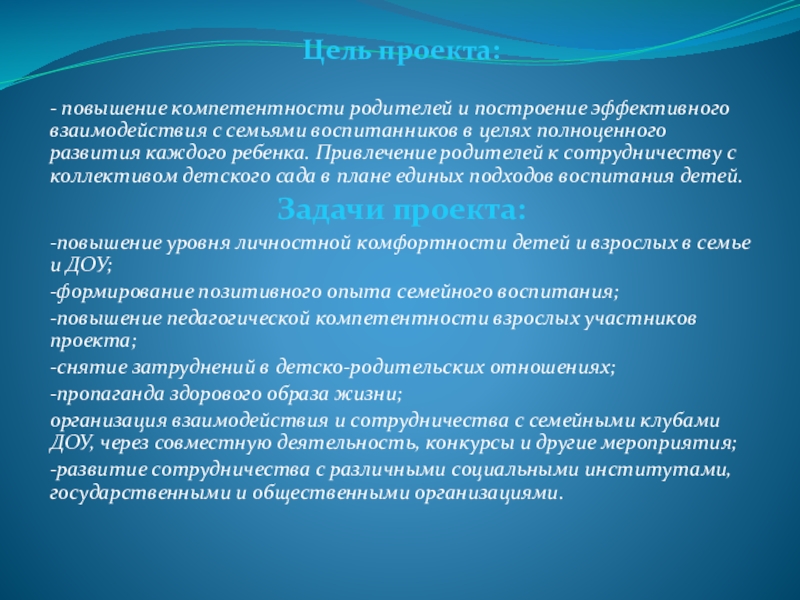 Цель проекта:

- повышение компетентности родителей и построение эффективного взаимодействия с семьями воспитанников в целях полноценного развития каждого ребенка. Привлечение родителей к сотрудничеству с коллективом детского сада в плане единых подходов воспитания детей.

Задачи проекта:

-повышение уровня личностной комфортности детей и взрослых в семье и ДОУ;

-формирование позитивного опыта семейного воспитания;

-повышение педагогической компетентности взрослых участников проекта;

-снятие затруднений в детско-родительских отношениях;

-пропаганда здорового образа жизни;

организация взаимодействия и сотрудничества с семейными клубами ДОУ, через совместную деятельность, конкурсы и другие мероприятия;

-развитие сотрудничества с различными социальными институтами, государственными и общественными организациями.